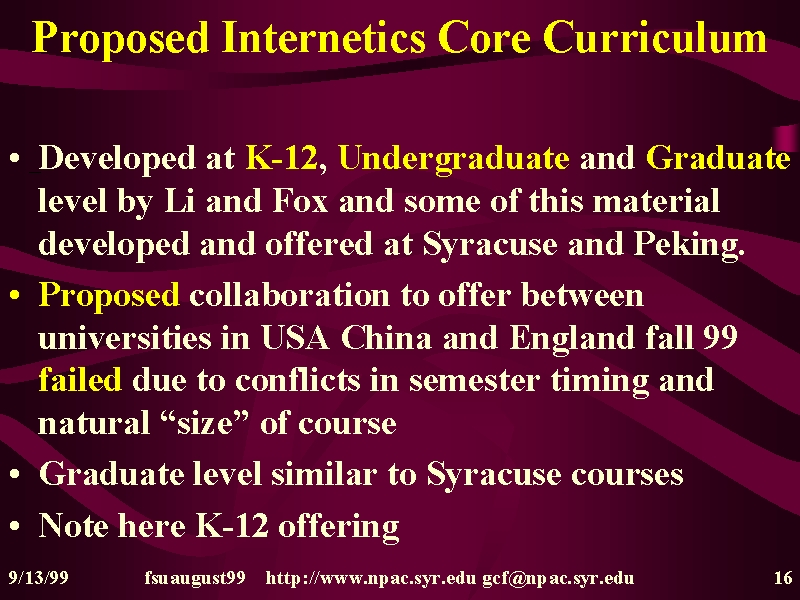 Proposed Internetics Core Curriculum

• Developed at K-12, Undergraduate and Graduate level by Li and Fox and some of this material developed and offered at Syracuse and Peking.

• Proposed collaboration to offer between universities in USA China and England fall 99 failed due to conflicts in semester timing and natural “size” of course

• Graduate level similar to Syracuse courses

• Note here K-12 offering

9/13/99 fsuaugust99 http://www.npac.syr.edu gcf@npac.syr.edu 16